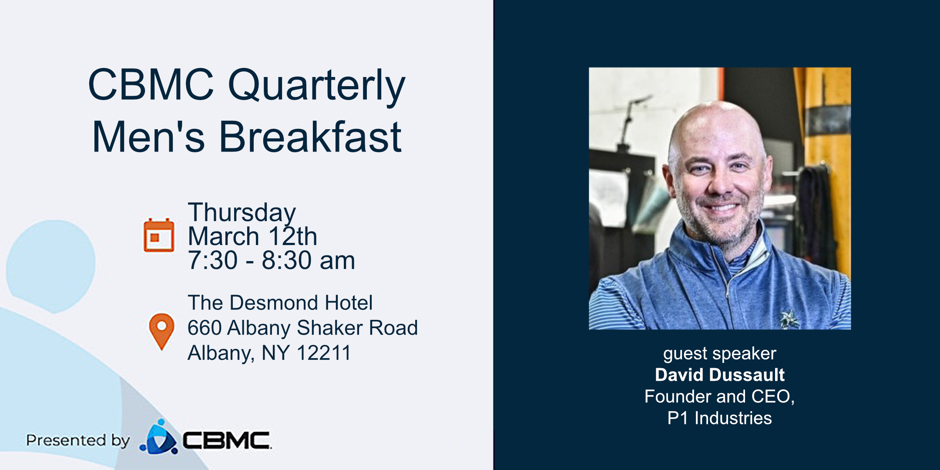 CBMC Quarterly Men's Breakfast

Thursday
March 12th
7:30 - 8:30 am

The Desmond Hotel
660 Albany Shaker Road
Albany, NY 12211

Presented by CBMC

guest speaker
David Dussault
Founder and CEO,
P1 Industries